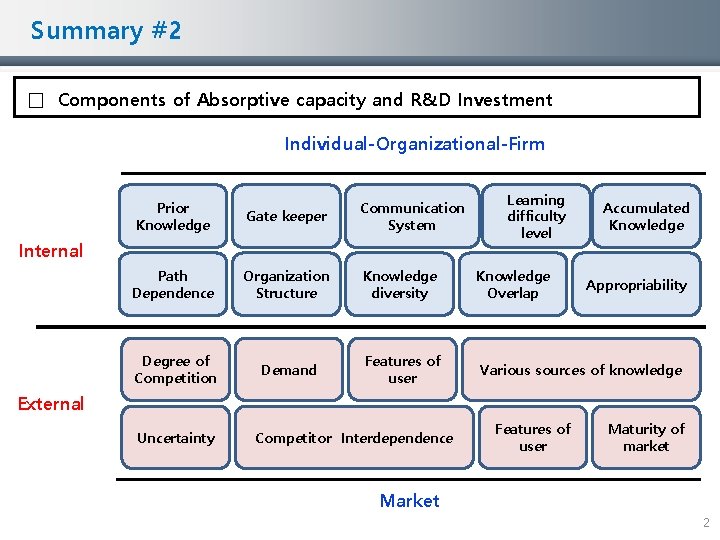 Summary #2

□ Components of Absorptive capacity and R&D Investment

Individual-Organizational-Firm

Internal

Prior Knowledge

Gate keeper

Communication System

Learning difficulty level

Accumulated Knowledge

Path Dependence

Organization Structure

Knowledge diversity

Knowledge Overlap

Appropriability

External

Degree of Competition

Demand

Features of user

Various sources of knowledge

Uncertainty

Competitor Interdependence

Features of user

Maturity of market

Market

2